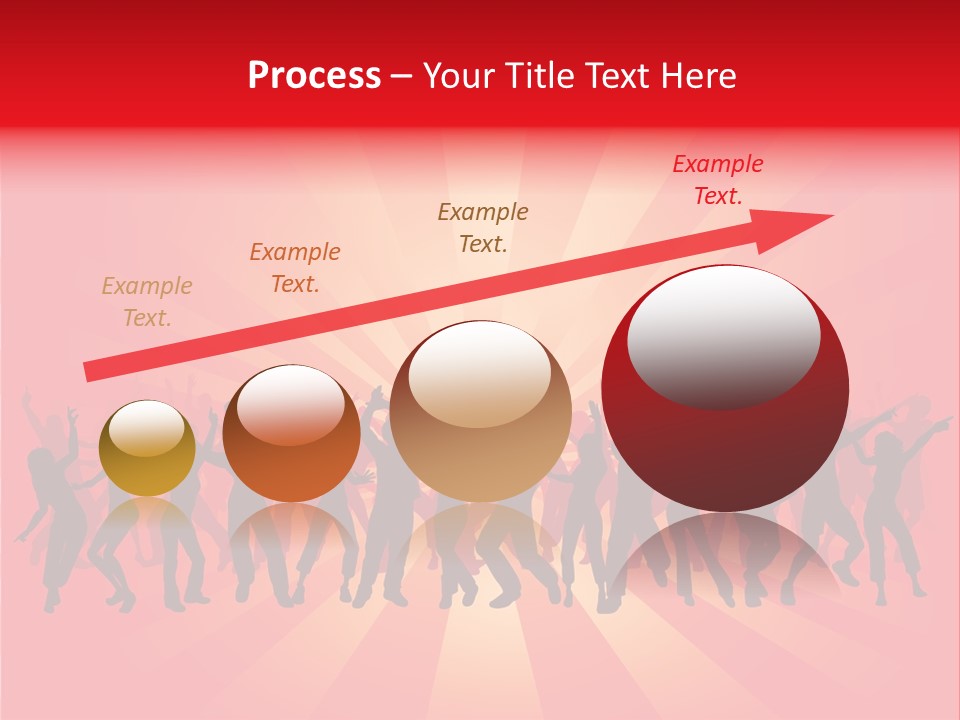 Process – Your Title Text Here

Example Text.

Example Text.

Example Text.

Example Text.